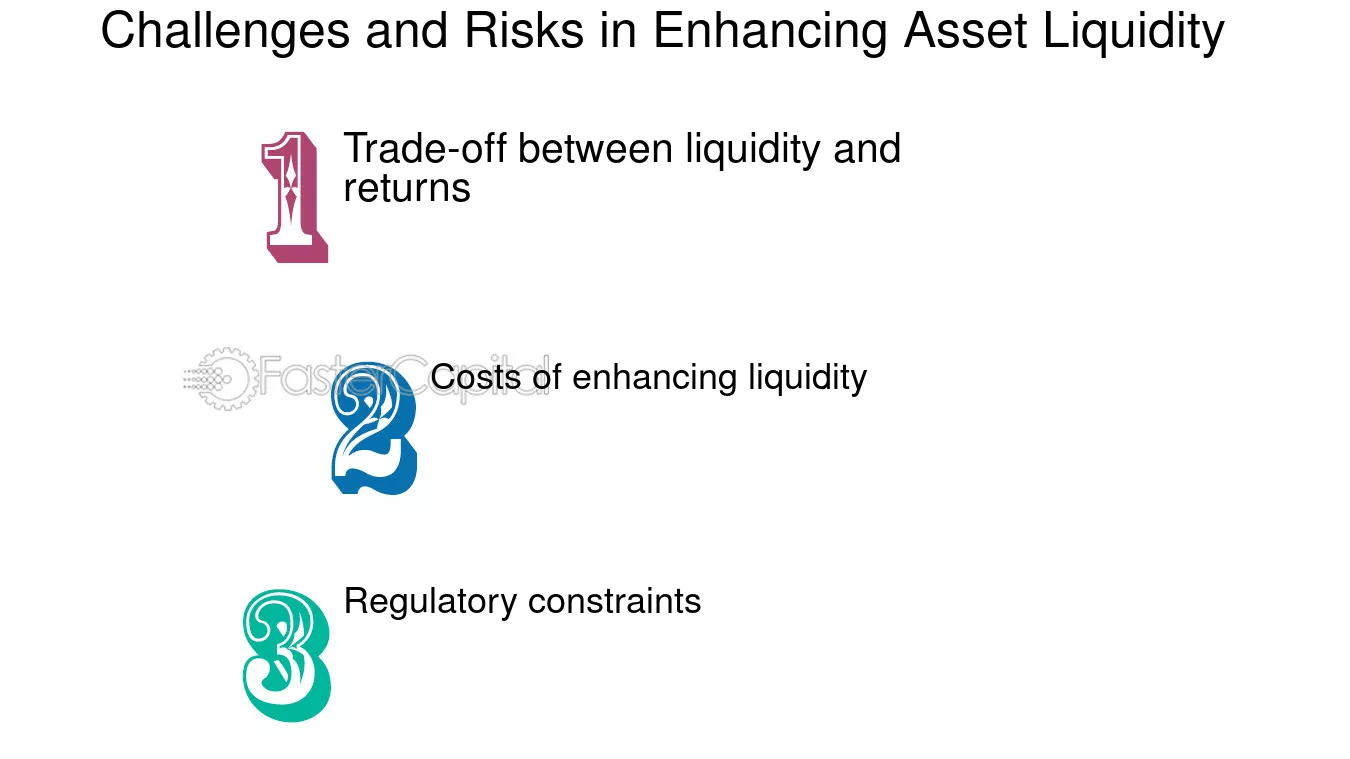 Challenges and Risks in Enhancing Asset Liquidity

1 Trade-off between liquidity and returns

FasterCapital

2 Costs of enhancing liquidity

3 Regulatory constraints